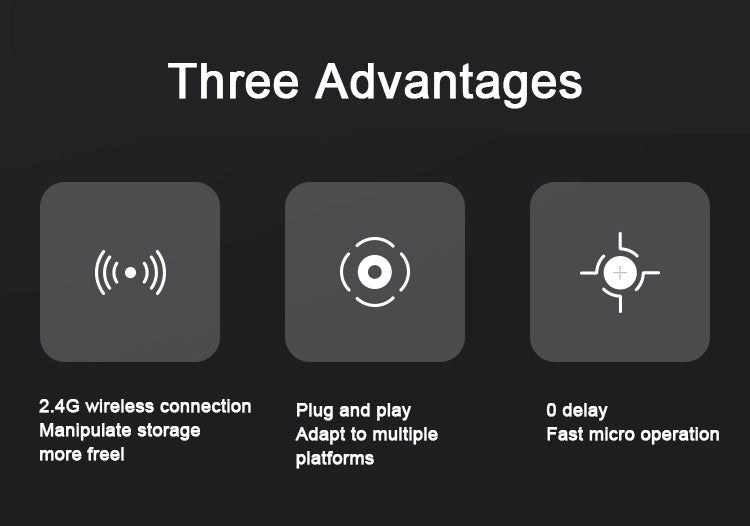 Three Advantages

2.4G wireless connection
Manipulate storage
more freel

Plug and play
Adapt to multiple
platforms

0 delay
Fast micro operation